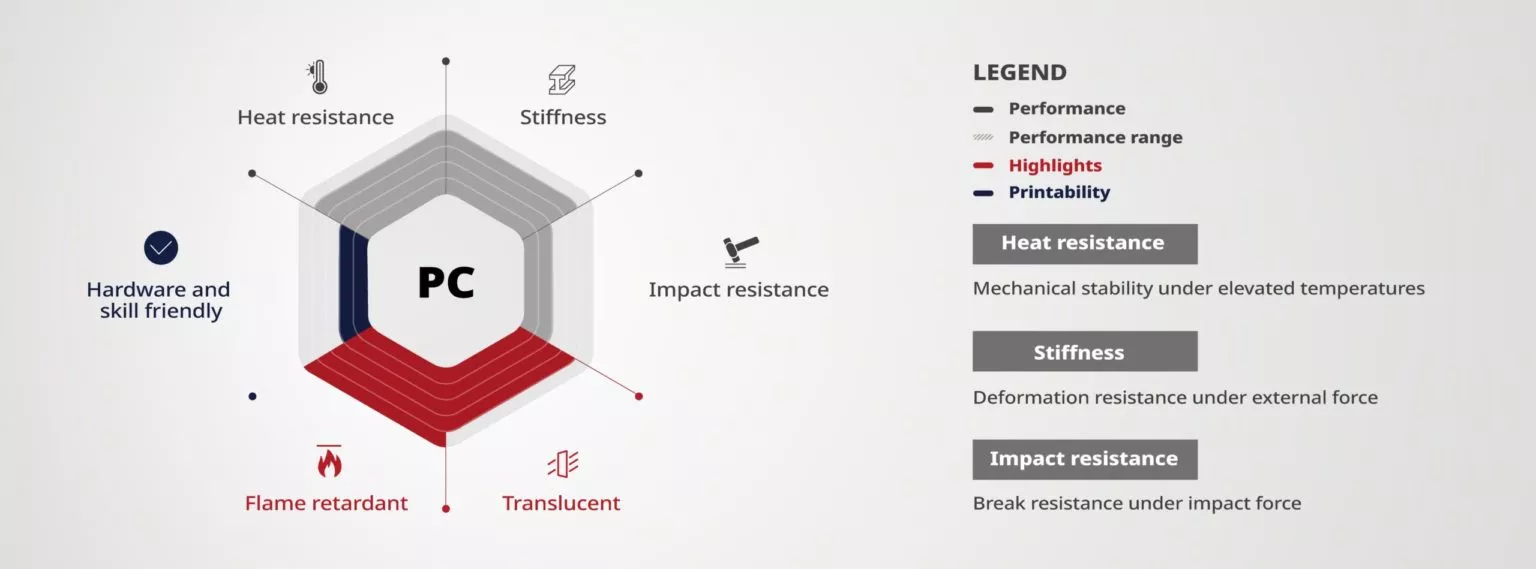 Heat resistance

Stiffness

Hardware and skill friendly

PC

Impact resistance

Flame retardant

Translucent

LEGEND
Performance
Performance range
Highlights
Printability

Heat resistance
Mechanical stability under elevated temperatures

Stiffness
Deformation resistance under external force

Impact resistance
Break resistance under impact force